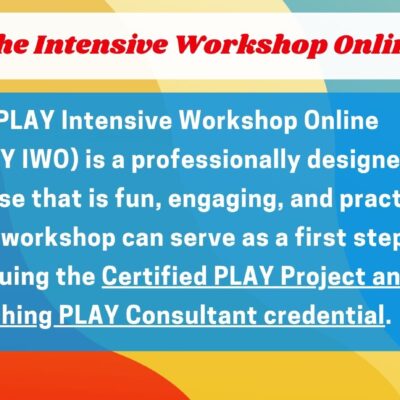 he Intensive Workshop Onlin

PLAY Intensive Workshop Online Y IWO) is a professionally designe se that is fun, engaging, and pract workshop can serve as a first step uing the Certified PLAY Project an hing PLAY Consultant credential.